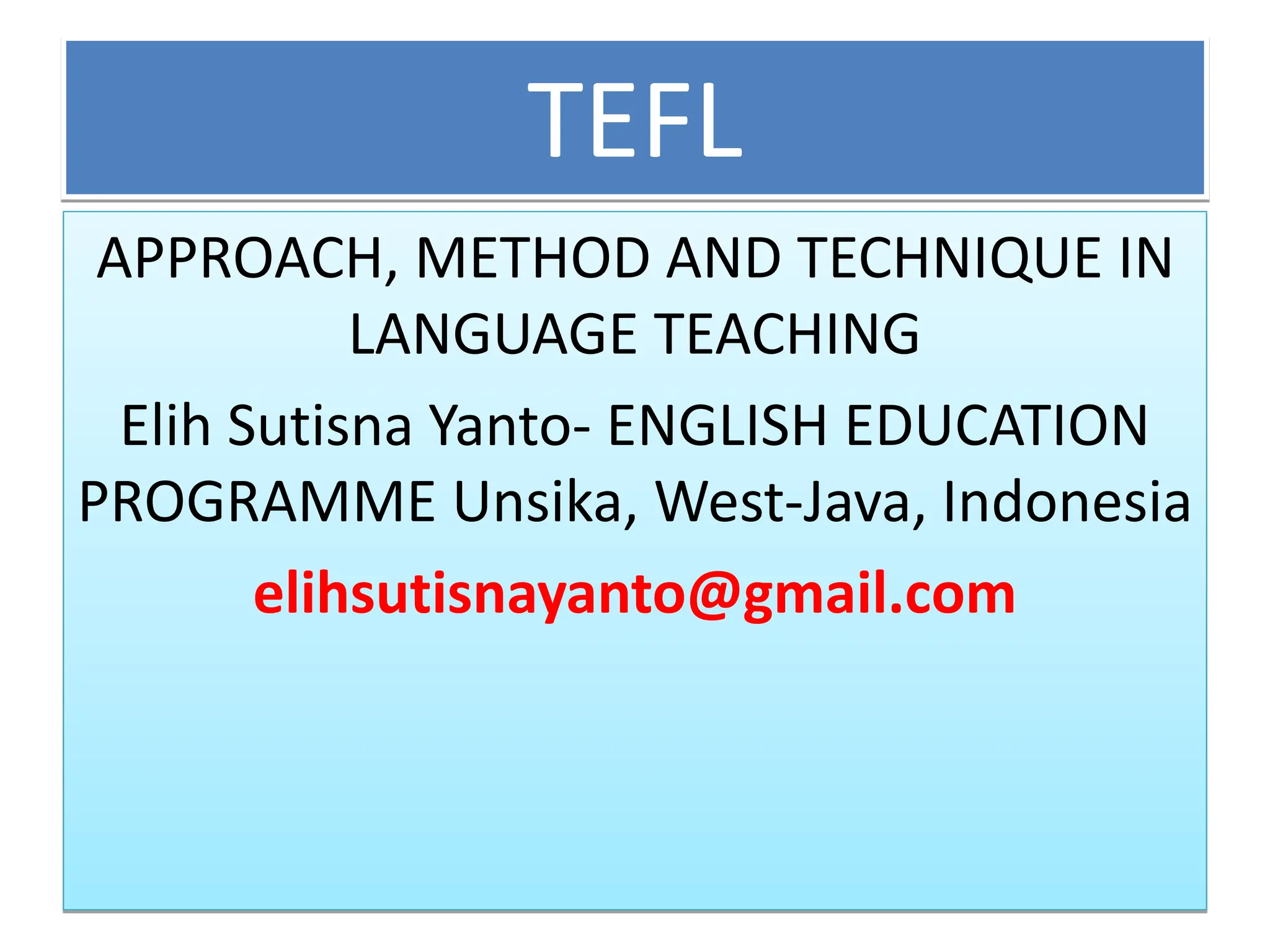 TEFL

APPROACH, METHOD AND TECHNIQUE IN LANGUAGE TEACHING

Elih Sutisna Yanto- ENGLISH EDUCATION PROGRAMME Unsika, West-Java, Indonesia

elihsutisnayanto@gmail.com